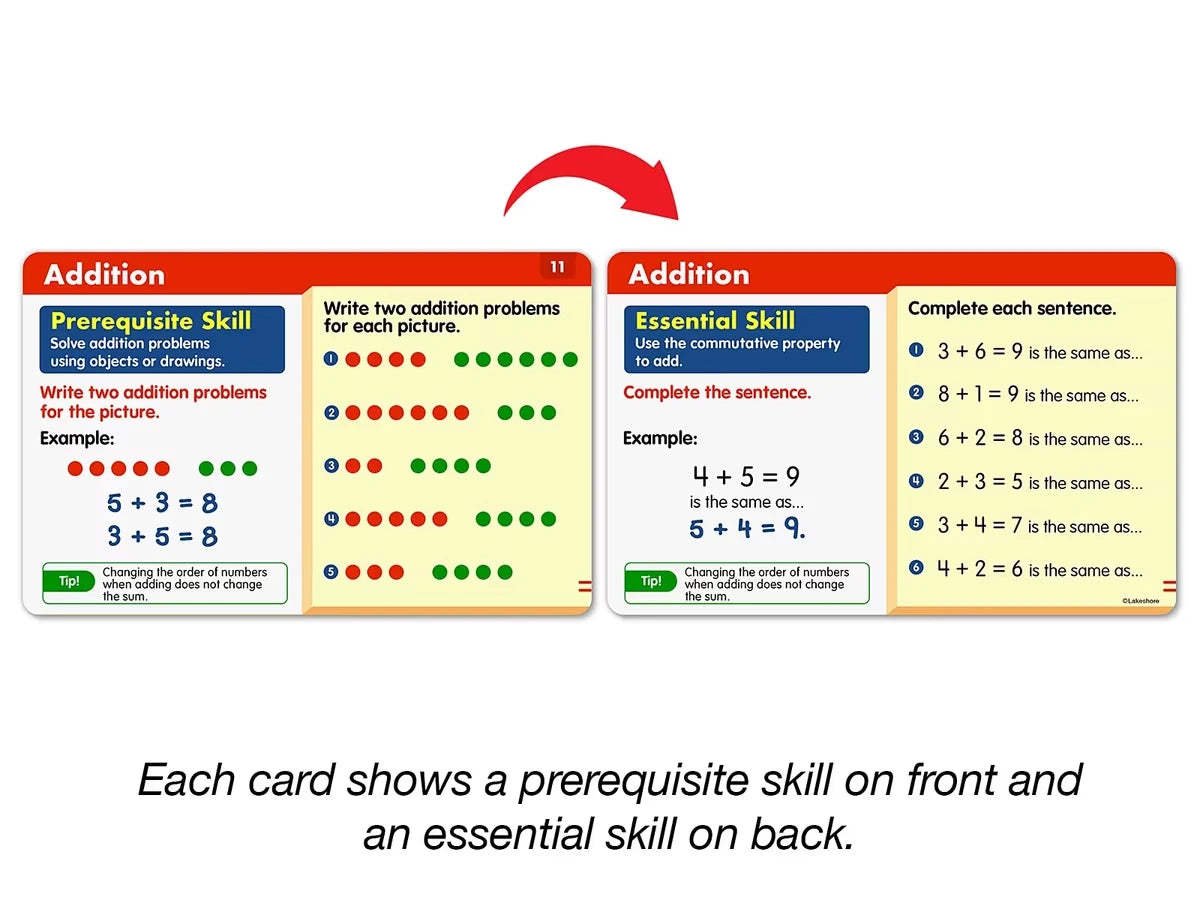 Addition

11

Prerequisite Skill
Solve addition problems using objects or drawings.

Write two addition problems for the picture.

Example:

$5 + 3 = 8$
$3 + 5 = 8$

Tip! Changing the order of numbers when adding does not change the sum.

Write two addition problems for each picture.

1
2
3
4
5

Addition

Essential Skill
Use the commutative property to add.

Complete the sentence.

Example:

$4 + 5 = 9$
is the same as...
$5 + 4 = 9.$

Tip! Changing the order of numbers when adding does not change the sum.

Complete each sentence.

1 $3 + 6 = 9$ is the same as...
2 $8 + 1 = 9$ is the same as...
3 $6 + 2 = 8$ is the same as...
4 $2 + 3 = 5$ is the same as...
5 $3 + 4 = 7$ is the same as...
6 $4 + 2 = 6$ is the same as...

©Lakeshore

Each card shows a prerequisite skill on front and an essential skill on back.